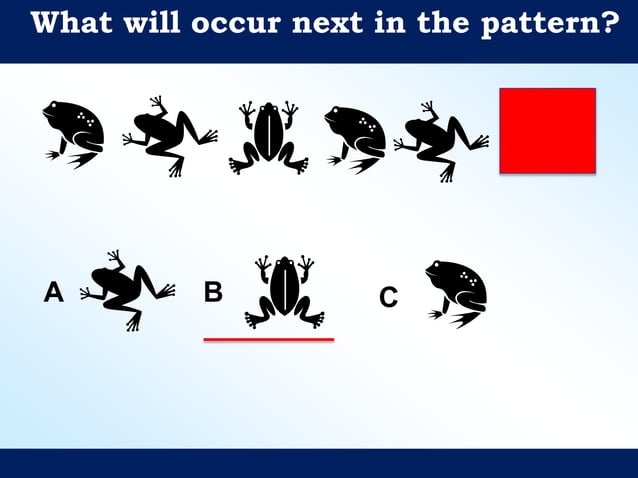 What will occur next in the pattern?

A

B

C